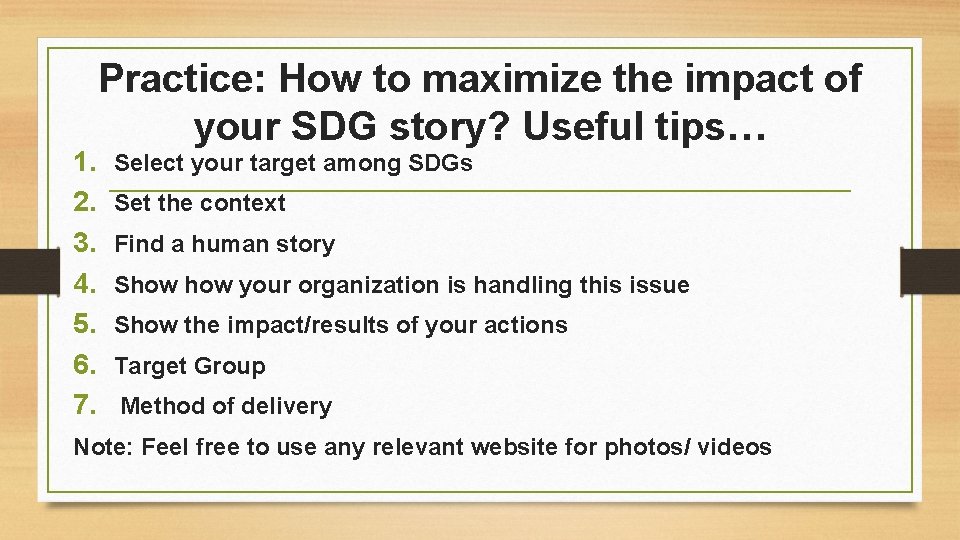 Practice: How to maximize the impact of your SDG story? Useful tips…

1. Select your target among SDGs
2. Set the context
3. Find a human story
4. Show how your organization is handling this issue
5. Show the impact/results of your actions
6. Target Group
7. Method of delivery

Note: Feel free to use any relevant website for photos/ videos